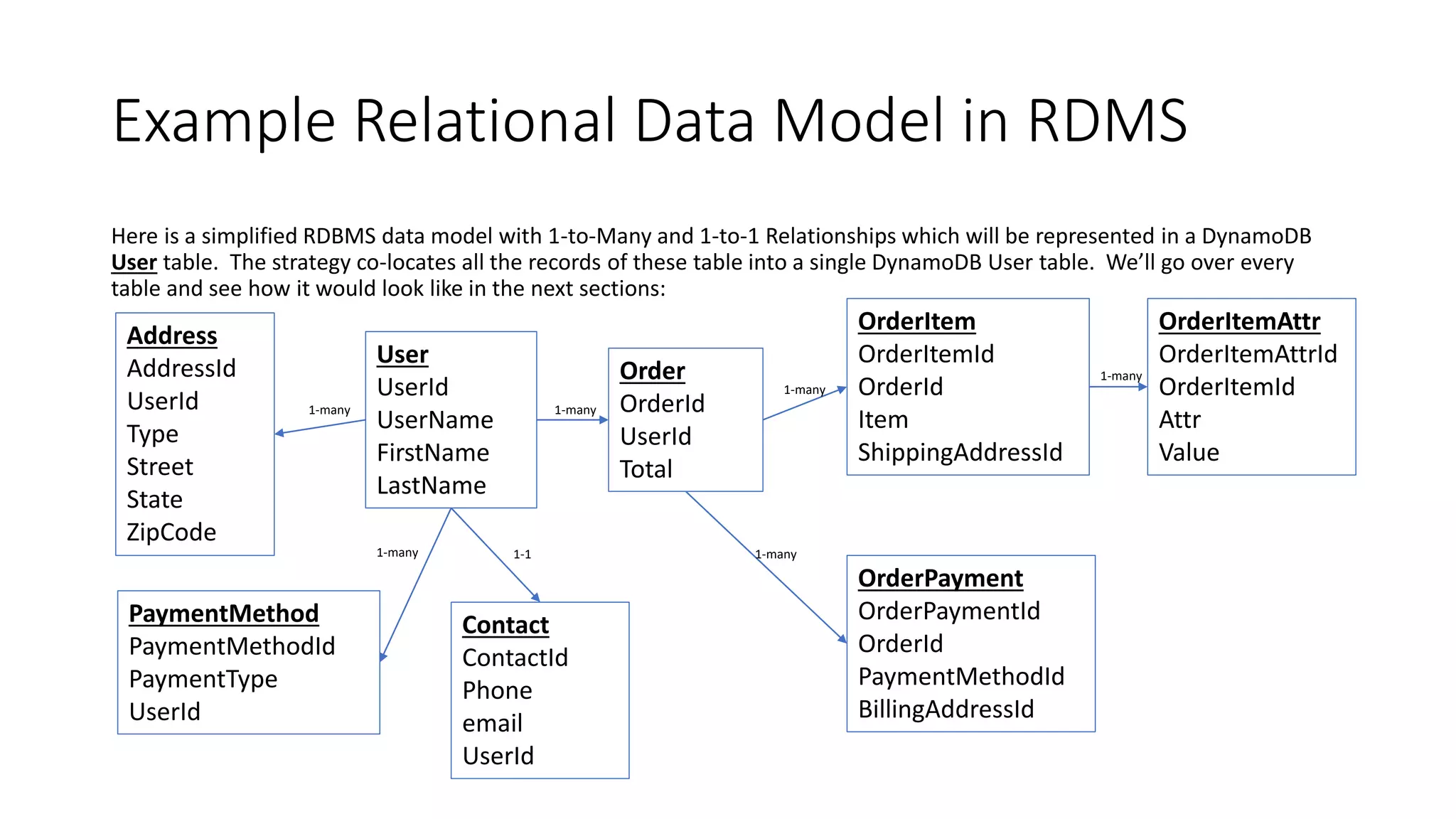 Example Relational Data Model in RDMS

Here is a simplified RDBMS data model with 1-to-Many and 1-to-1 Relationships which will be represented in a DynamoDB User table. The strategy co-locates all the records of these table into a single DynamoDB User table. We'll go over every table and see how it would look like in the next sections:

Address
AddressId
UserId
Type
Street
State
ZipCode

1-many

User
UserId
UserName
FirstName
LastName

1-many

Order
OrderId
UserId
Total

1-many

OrderItem
OrderItemId
OrderId
Item
ShippingAddressId

1-many

OrderItemAttr
OrderItemAttrId
OrderItemId
Attr
Value

1-many

1-1

1-many

PaymentMethod
PaymentMethodId
PaymentType
UserId

Contact
ContactId
Phone
email
UserId

OrderPayment
OrderPaymentId
OrderId
PaymentMethodId
BillingAddressId